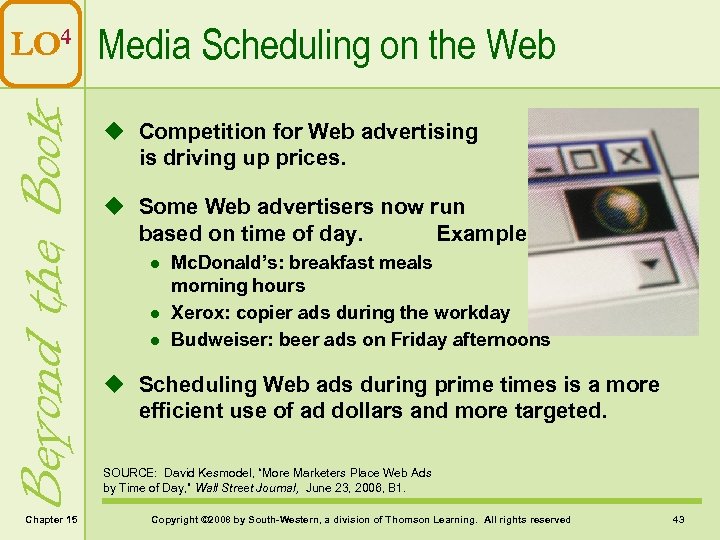 LO$^4$ Media Scheduling on the Web

Beyond the Book

◆ Competition for Web advertising is driving up prices.

◆ Some Web advertisers now run based on time of day. Example

● McDonald's: breakfast meals morning hours
● Xerox: copier ads during the workday
● Budweiser: beer ads on Friday afternoons

◆ Scheduling Web ads during prime times is a more efficient use of ad dollars and more targeted.

SOURCE: David Kesmodel, "More Marketers Place Web Ads by Time of Day," Wall Street Journal, June 23, 2006, B1.

Chapter 15 Copyright ©2008 by South-Western, a division of Thomson Learning. All rights reserved 43